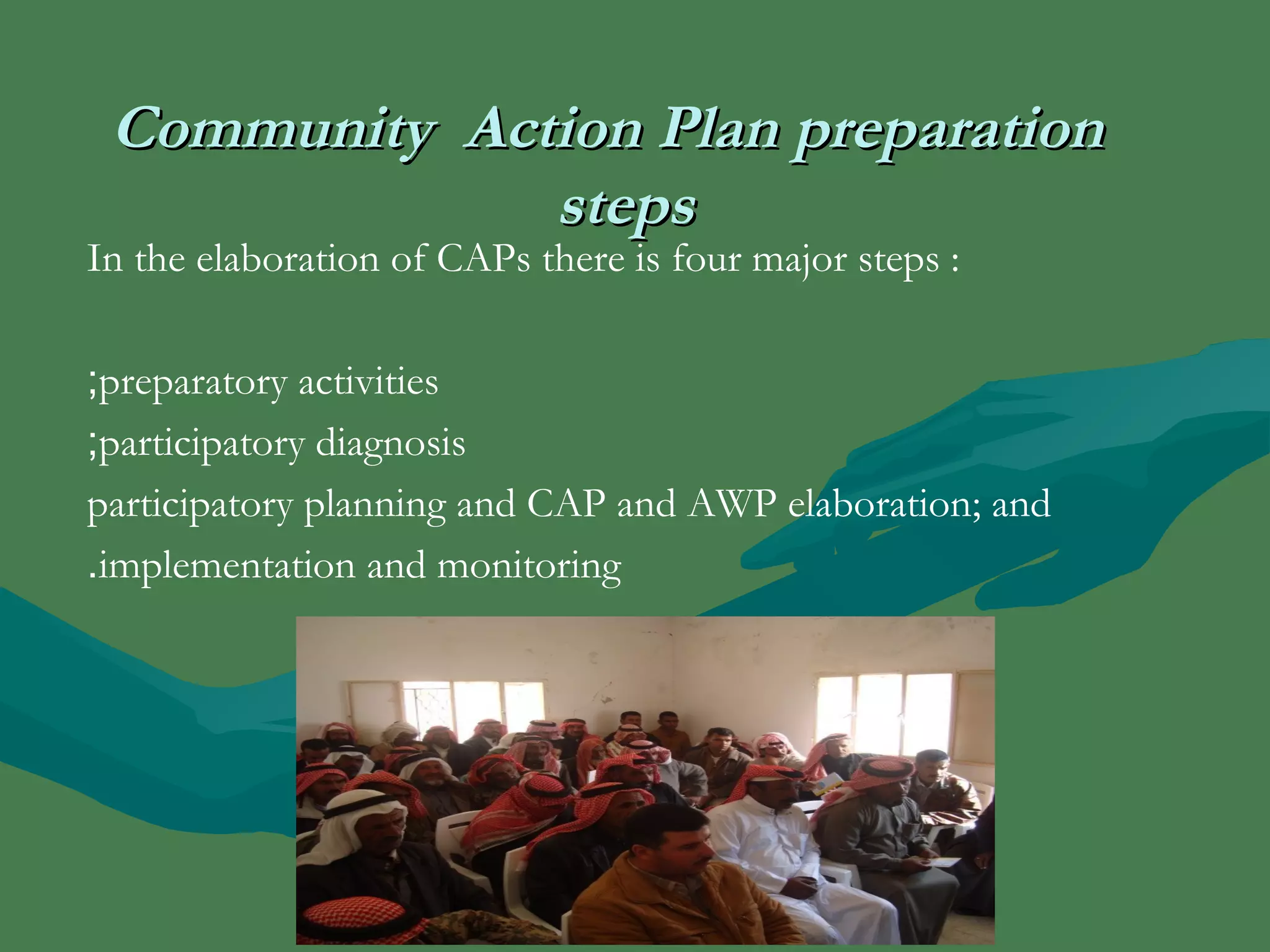 Community Action Plan preparation steps

In the elaboration of CAPs there is four major steps :

;preparatory activities

;participatory diagnosis

participatory planning and CAP and AWP elaboration; and

.implementation and monitoring